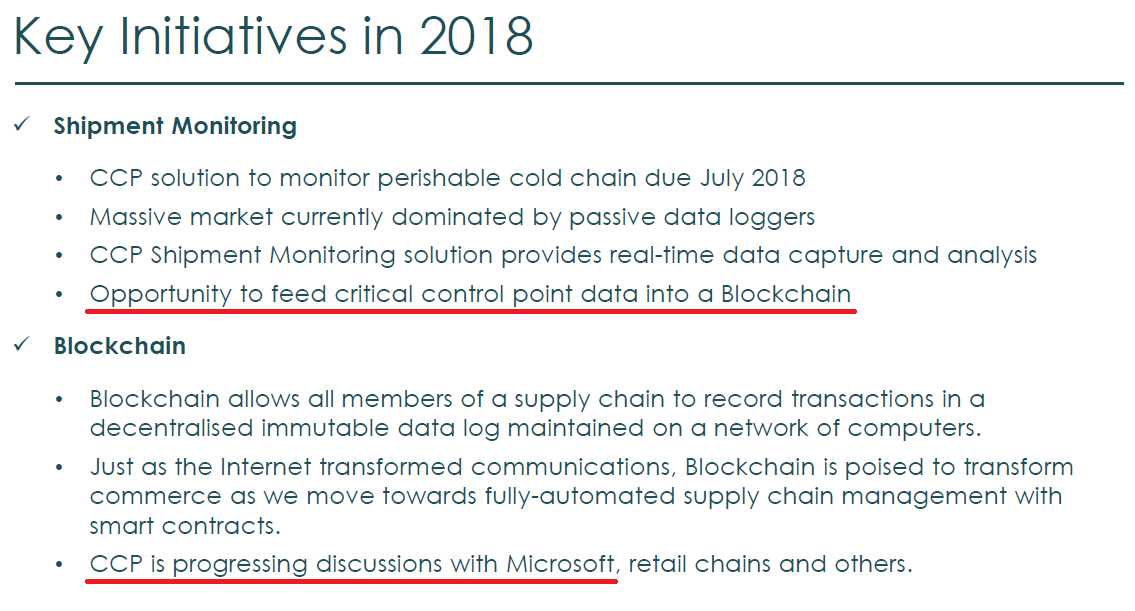 Key Initiatives in 2018

✓ Shipment Monitoring

• CCP solution to monitor perishable cold chain due July 2018
• Massive market currently dominated by passive data loggers
• CCP Shipment Monitoring solution provides real-time data capture and analysis
• Opportunity to feed critical control point data into a Blockchain

✓ Blockchain

• Blockchain allows all members of a supply chain to record transactions in a decentralised immutable data log maintained on a network of computers.
• Just as the Internet transformed communications, Blockchain is poised to transform commerce as we move towards fully-automated supply chain management with smart contracts.
• CCP is progressing discussions with Microsoft, retail chains and others.